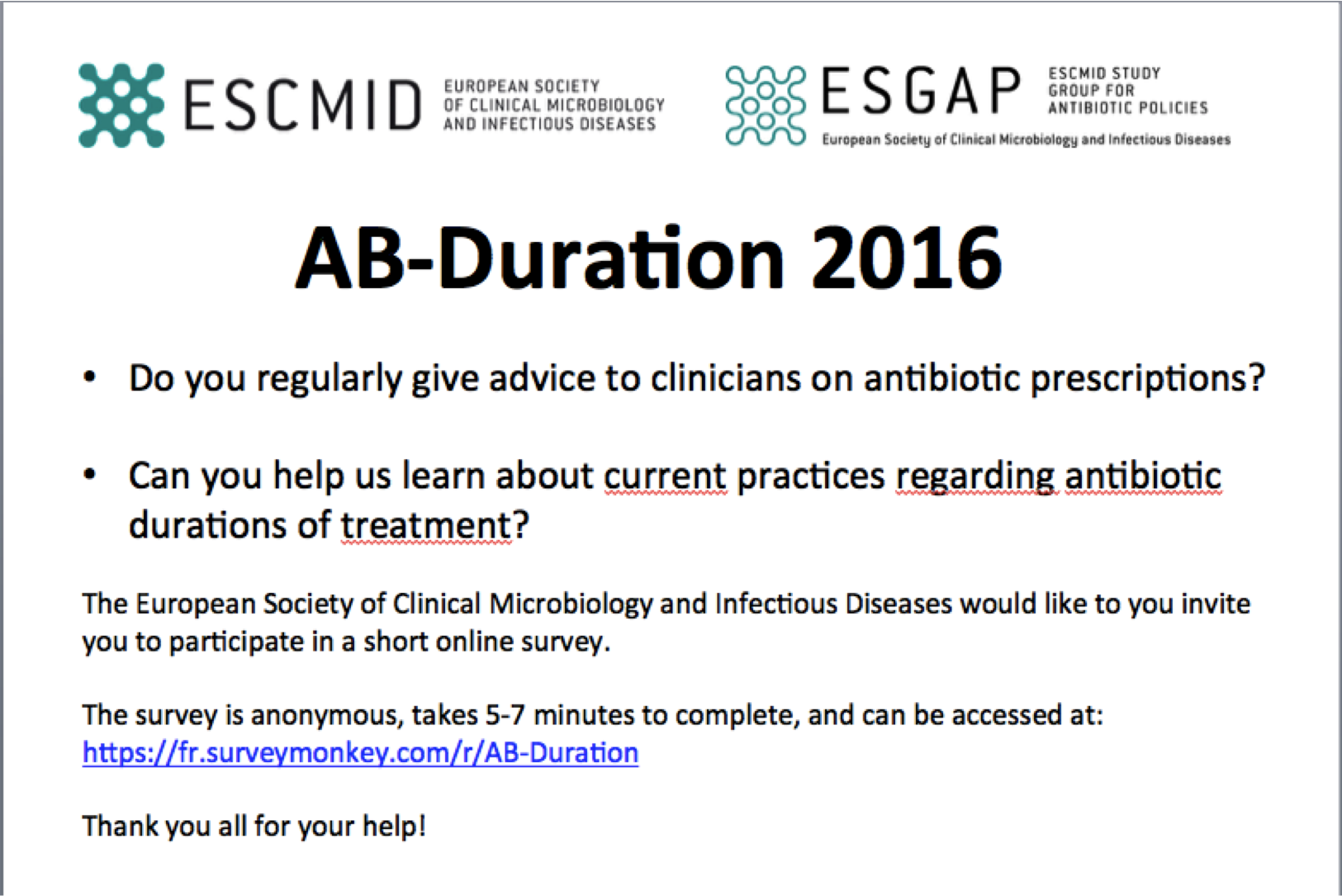 ESCMID EUROPEAN SOCIETY OF CLINICAL MICROBIOLOGY AND INFECTIOUS DISEASES

ESGAP ESCMID STUDY GROUP FOR ANTIBIOTIC POLICIES
European Society of Clinical Microbiology and Infectious Diseases

AB-Duration 2016

• Do you regularly give advice to clinicians on antibiotic prescriptions?

• Can you help us learn about current practices regarding antibiotic durations of treatment?

The European Society of Clinical Microbiology and Infectious Diseases would like to you invite you to participate in a short online survey.

The survey is anonymous, takes 5-7 minutes to complete, and can be accessed at: https://fr.surveymonkey.com/r/AB-Duration

Thank you all for your help!